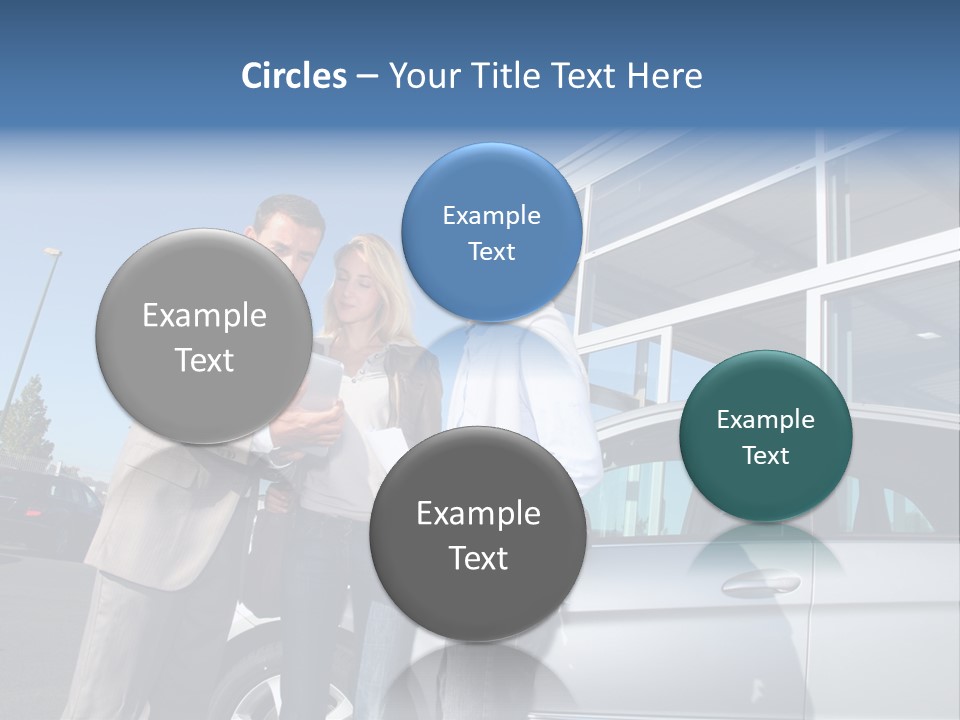 Circles – Your Title Text Here

Example Text

Example Text

Example Text

Example Text